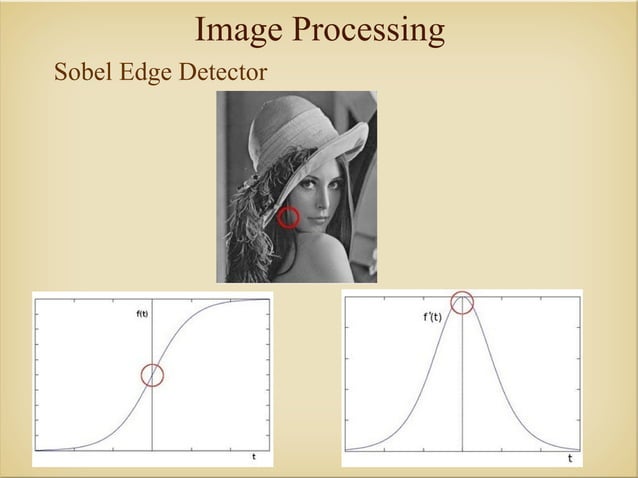 Image Processing

Sobel Edge Detector

f(t)

t

f'(t)

t